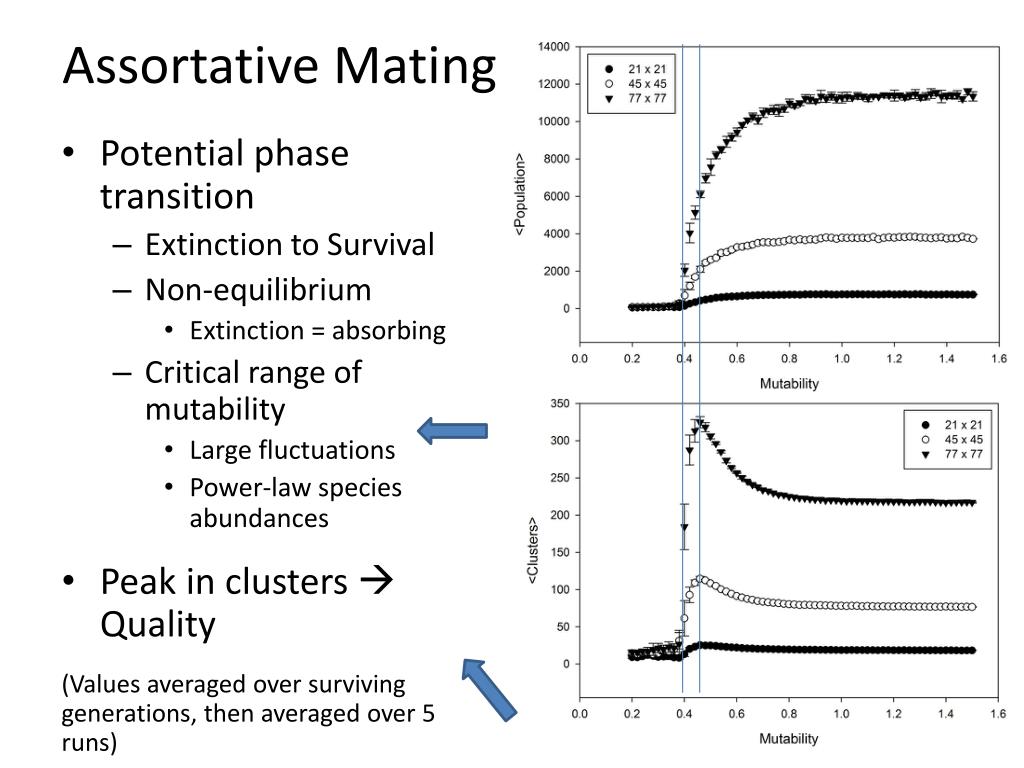 Assortative Mating

• Potential phase transition
 – Extinction to Survival
 – Non-equilibrium
  • Extinction = absorbing
 – Critical range of mutability
  • Large fluctuations
  • Power-law species abundances

• Peak in clusters → Quality

(Values averaged over surviving generations, then averaged over 5 runs)

14000
12000
10000
8000
6000
4000
2000
0
<Population>
● 21 x 21
○ 45 x 45
▼ 77 x 77
0.0 0.2 0.4 0.6 0.8 1.0 1.2 1.4 1.6
Mutability

350
300
250
200
150
100
50
0
<Clusters>
● 21 x 21
○ 45 x 45
▼ 77 x 77
0.0 0.2 0.4 0.6 0.8 1.0 1.2 1.4 1.6
Mutability